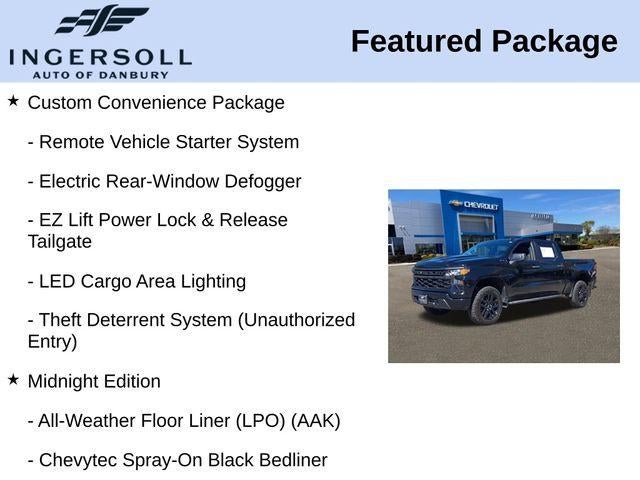 INGERSOLL
AUTO OF DANBURY

Featured Package

★ Custom Convenience Package

- Remote Vehicle Starter System

- Electric Rear-Window Defogger

- EZ Lift Power Lock & Release Tailgate

- LED Cargo Area Lighting

- Theft Deterrent System (Unauthorized Entry)

★ Midnight Edition

- All-Weather Floor Liner (LPO) (AAK)

- Chevytec Spray-On Black Bedliner

CHEVROLET